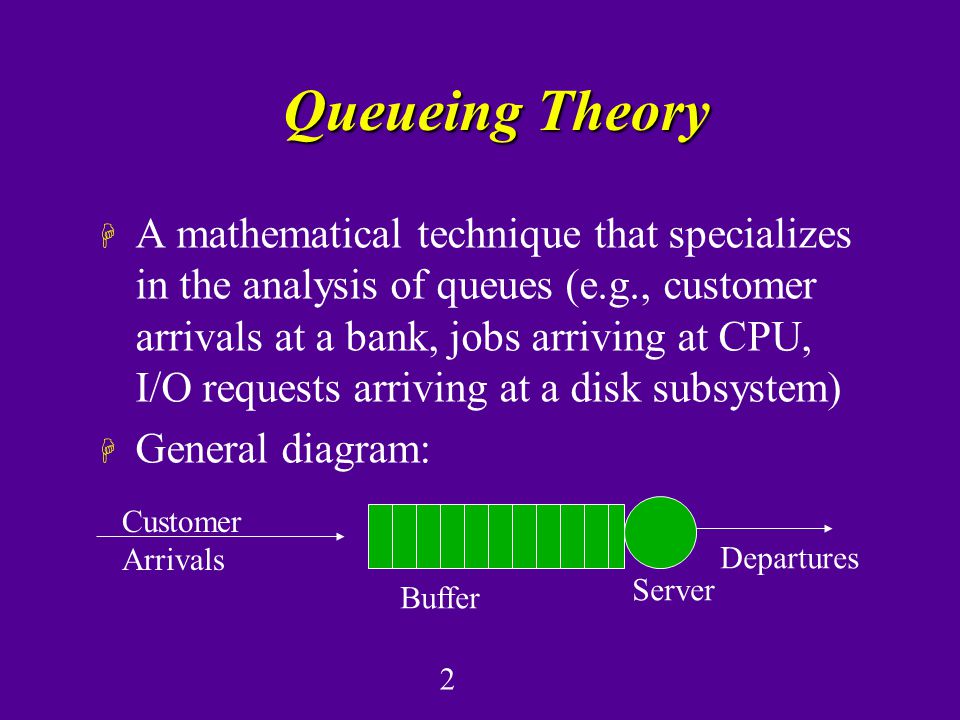 Queueing Theory

A mathematical technique that specializes in the analysis of queues (e.g., customer arrivals at a bank, jobs arriving at CPU, I/O requests arriving at a disk subsystem)

General diagram:

Customer Arrivals

Buffer

Server

Departures

2